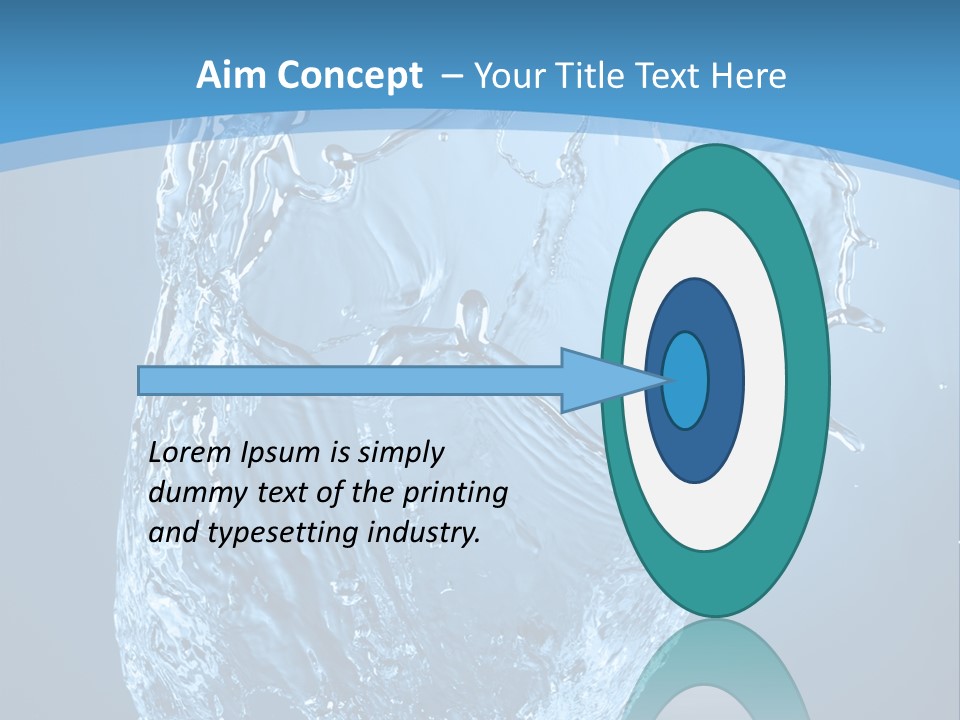 Aim Concept – Your Title Text Here

Lorem Ipsum is simply dummy text of the printing and typesetting industry.